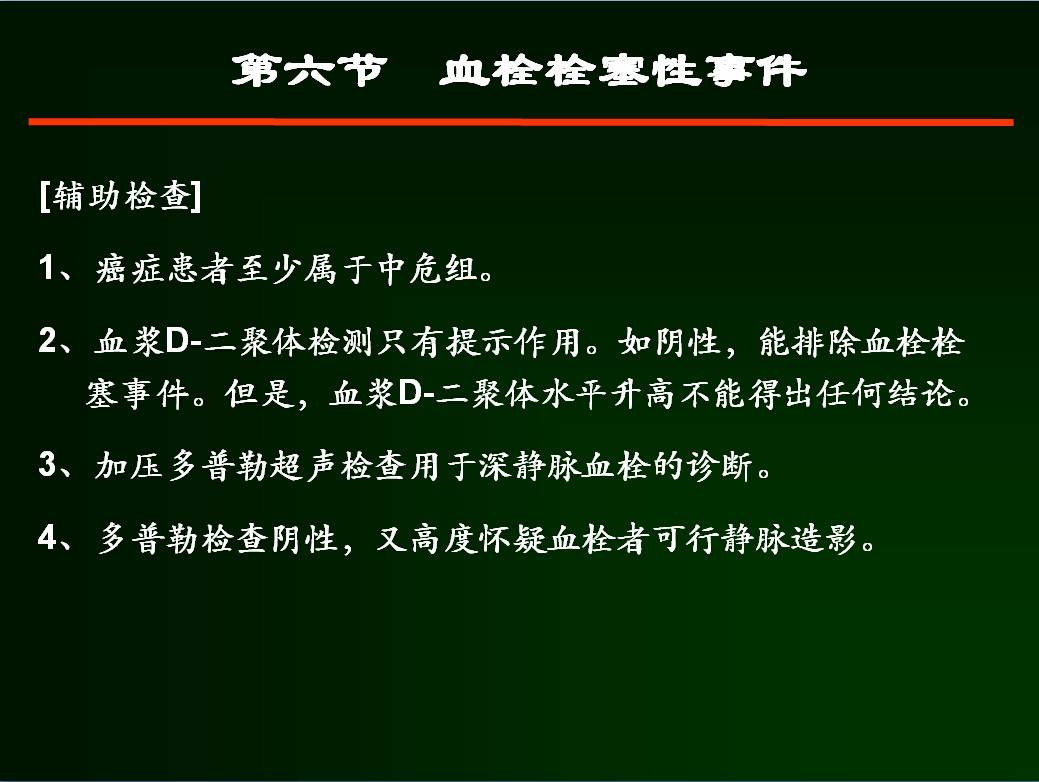 第六节　血栓栓塞性事件

[辅助检查]

1、癌症患者至少属于中危组。

2、血浆D-二聚体检测只有提示作用。如阴性，能排除血栓栓塞事件。但是，血浆D-二聚体水平升高不能得出任何结论。

3、加压多普勒超声检查用于深静脉血栓的诊断。

4、多普勒检查阴性，又高度怀疑血栓者可行静脉造影。